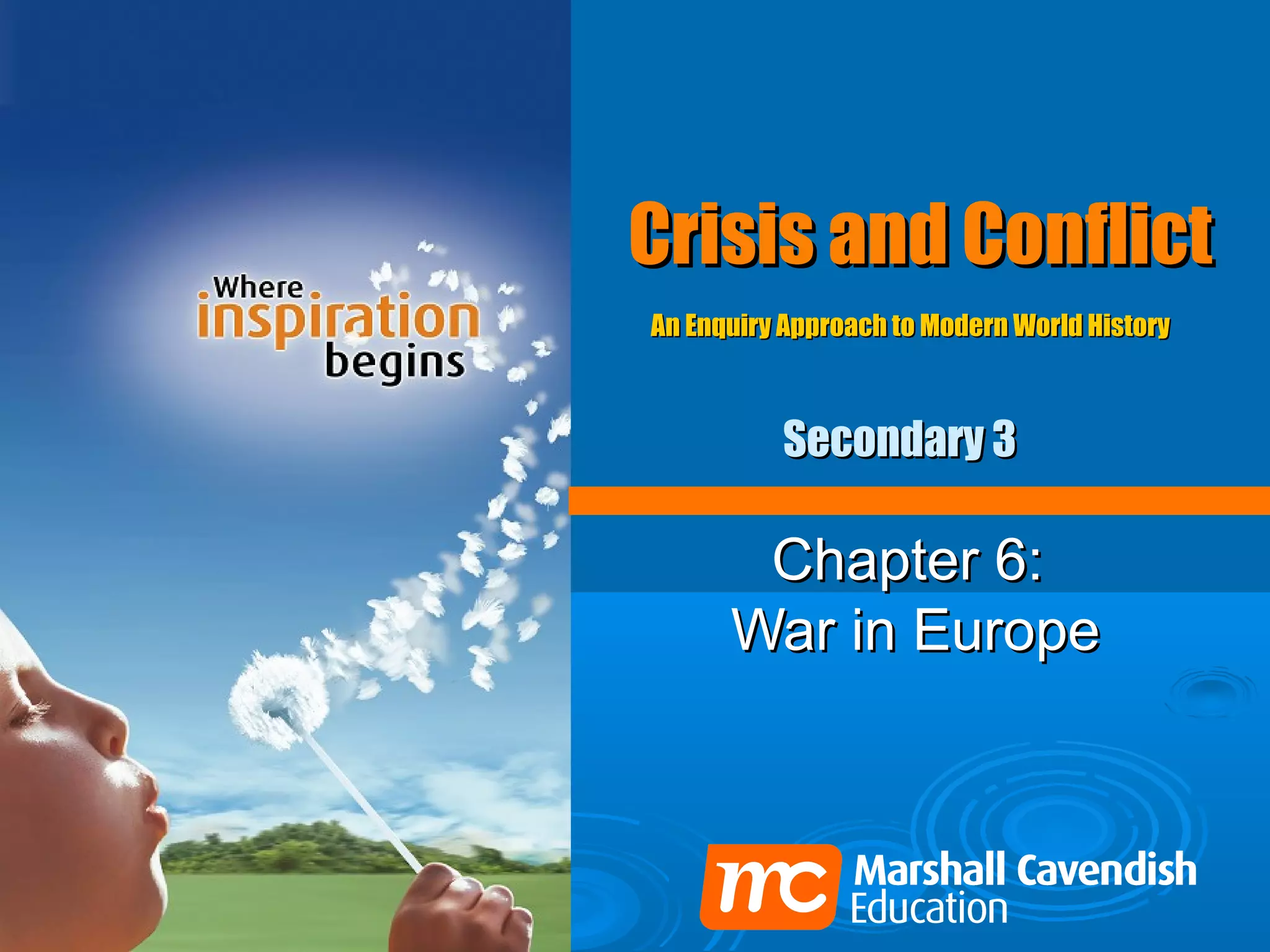 Where inspiration begins

Crisis and Conflict

An Enquiry Approach to Modern World History

Secondary 3

Chapter 6:
War in Europe

mc Marshall Cavendish Education